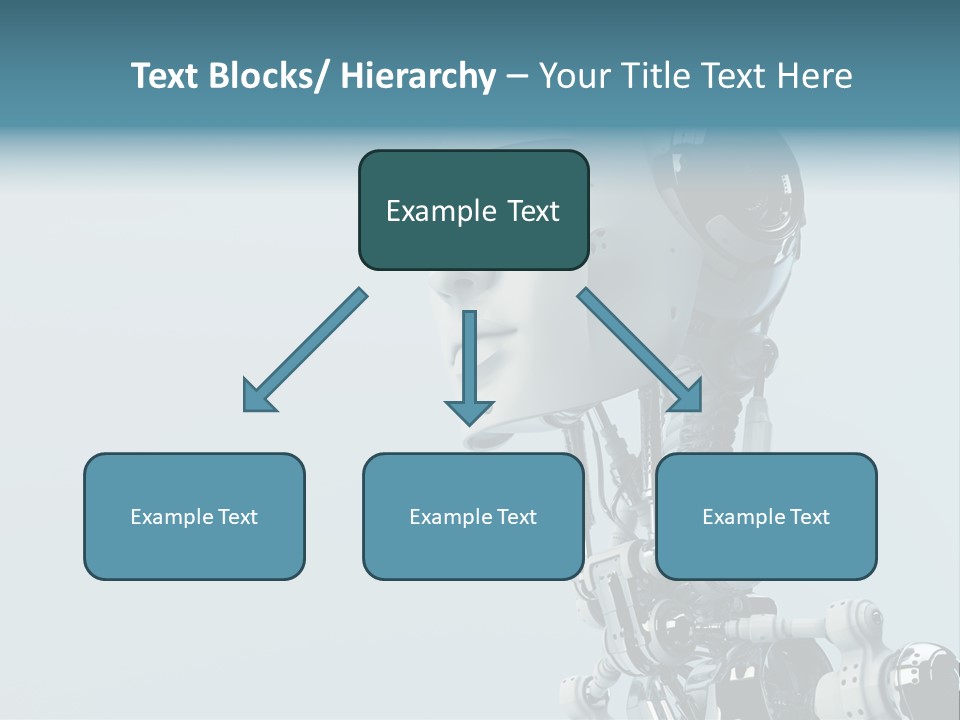 Text Blocks/ Hierarchy – Your Title Text Here

Example Text

Example Text

Example Text

Example Text